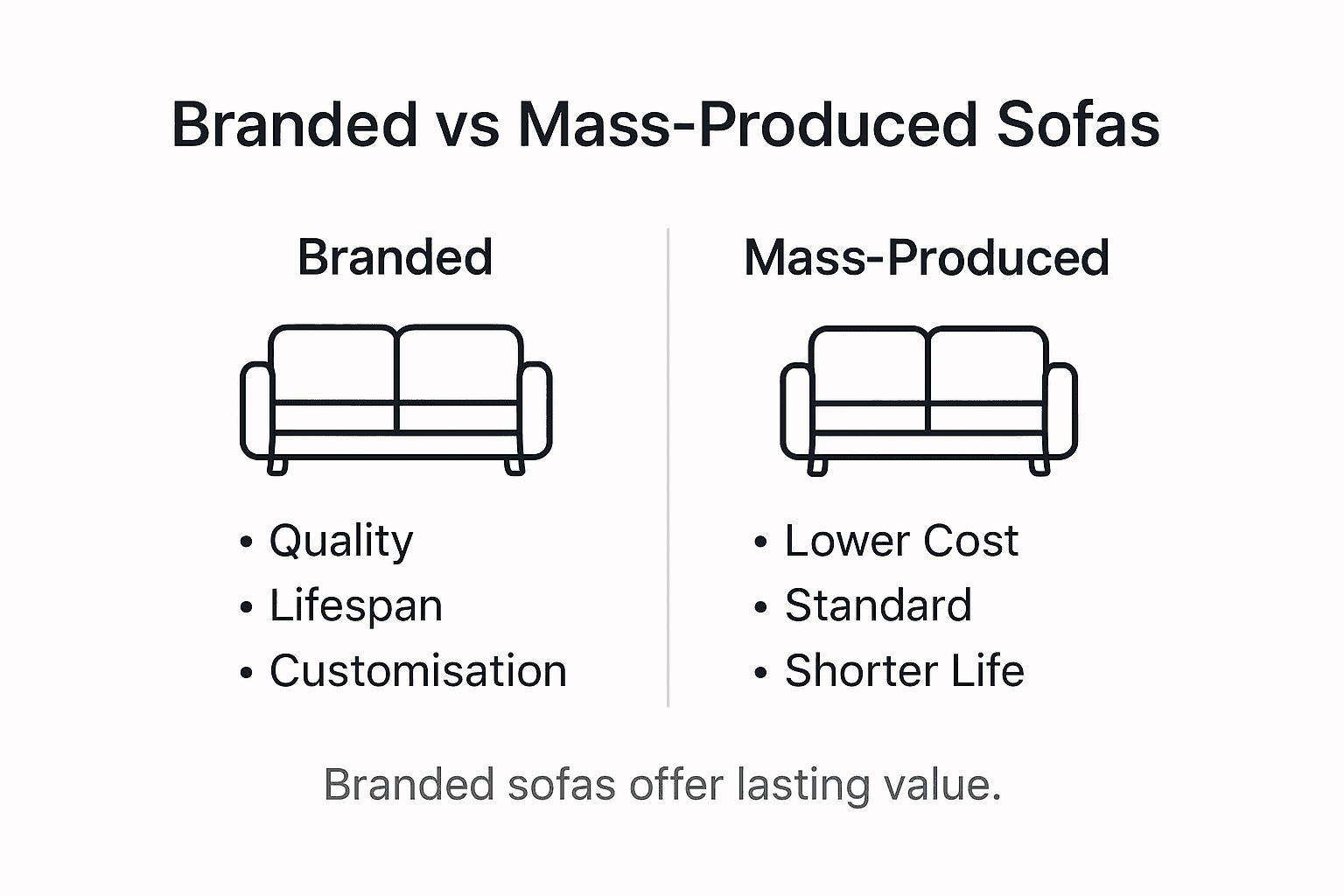 Branded vs Mass-Produced Sofas

Branded

• Quality
• Lifespan
• Customisation

Mass-Produced

• Lower Cost
• Standard
• Shorter Life

Branded sofas offer lasting value.